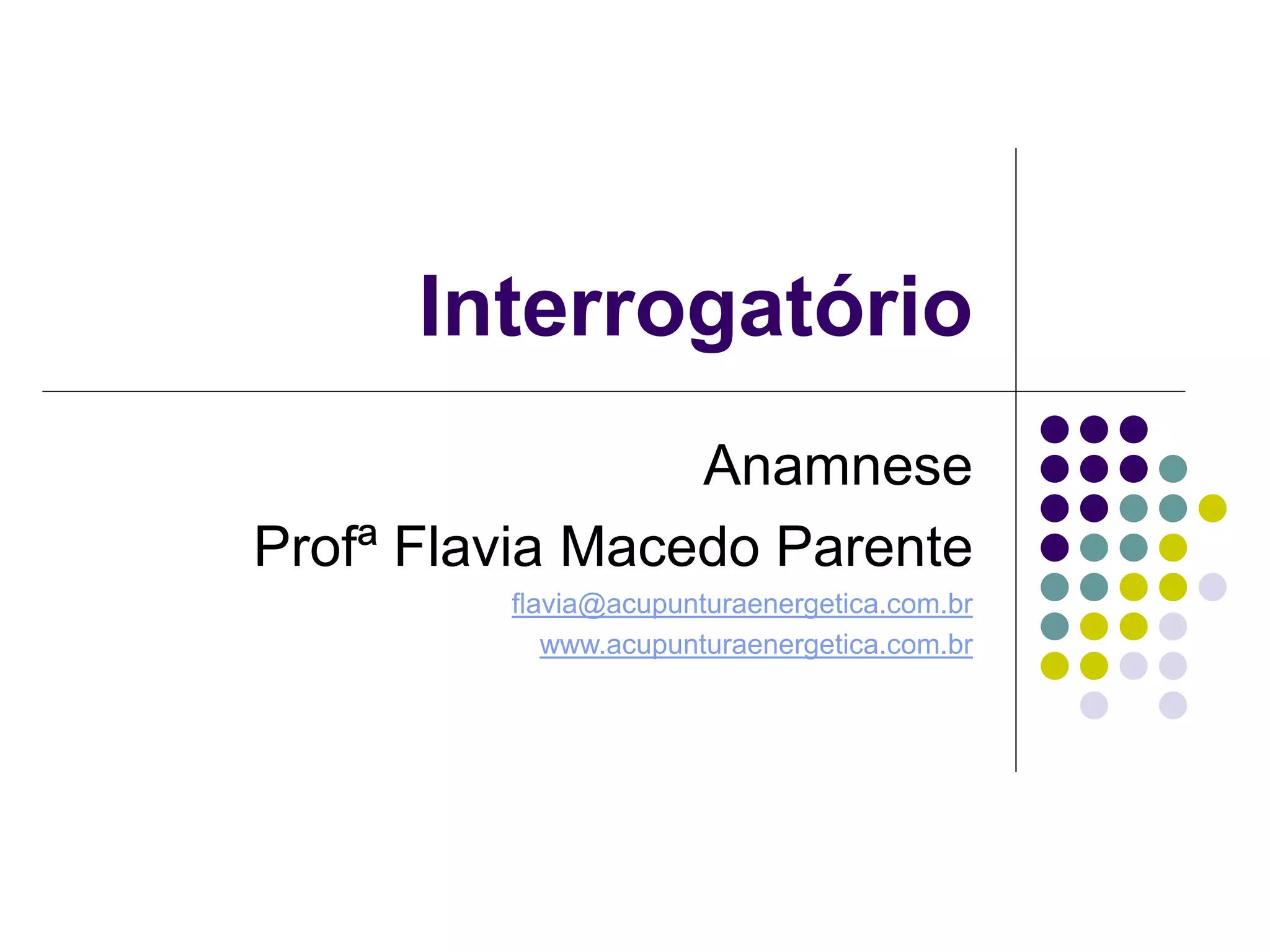 Interrogatório

Anamnese
Profª Flavia Macedo Parente
flavia@acupunturaenergetica.com.br
www.acupunturaenergetica.com.br